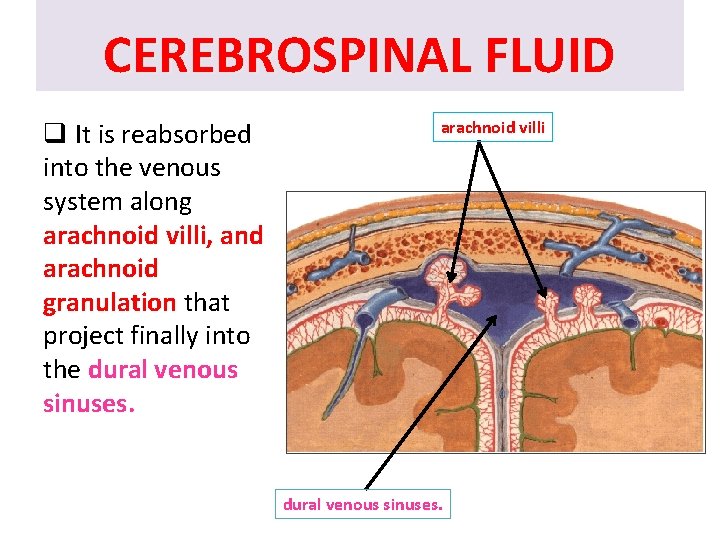 CEREBROSPINAL FLUID

❑ It is reabsorbed into the venous system along arachnoid villi, and arachnoid granulation that project finally into the dural venous sinuses.

arachnoid villi

dural venous sinuses.